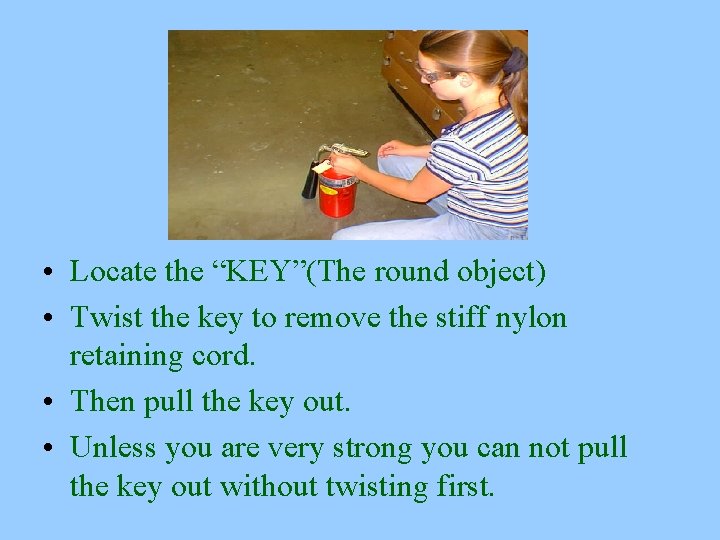 • Locate the “KEY”(The round object)
• Twist the key to remove the stiff nylon retaining cord.
• Then pull the key out.
• Unless you are very strong you can not pull the key out without twisting first.